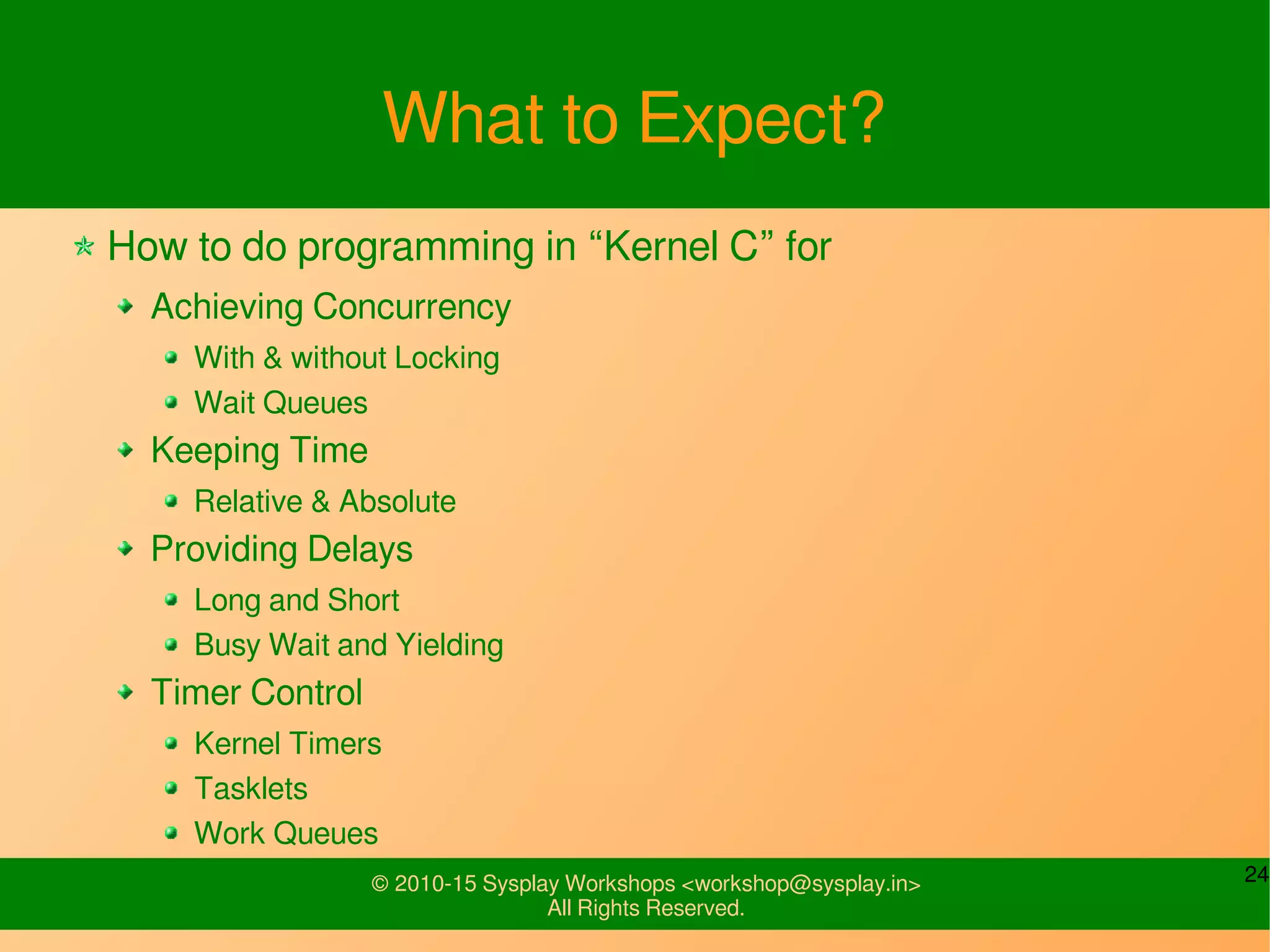 What to Expect?

How to do programming in “Kernel C” for

Achieving Concurrency

With & without Locking

Wait Queues

Keeping Time

Relative & Absolute

Providing Delays

Long and Short

Busy Wait and Yielding

Timer Control

Kernel Timers

Tasklets

Work Queues

© 2010-15 Sysplay Workshops <workshop@sysplay.in>
All Rights Reserved.

24